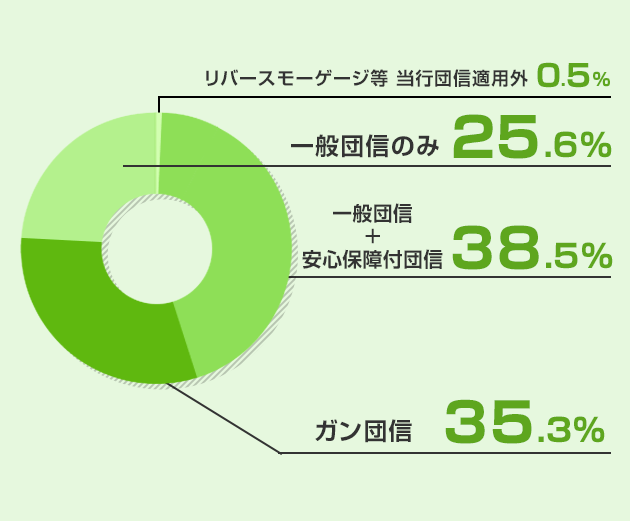 リバースモーゲージ等 当行団信適用外 0.5%

一般団信のみ 25.6%

一般団信
+
安心保障付団信 38.5%

ガン団信 35.3%